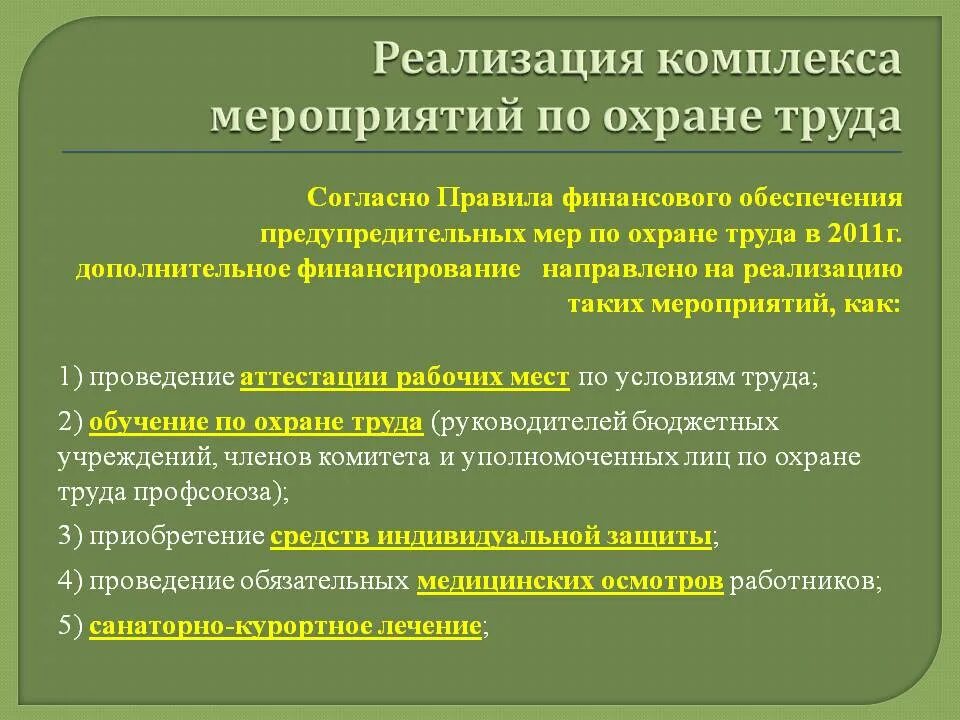 Реализация комплекса мероприятий по охране труда

Согласно Правила финансового обеспечения предупредительных мер по охране труда в 2011г. дополнительное финансирование направлено на реализацию таких мероприятий, как:

1) проведение аттестации рабочих мест по условиям труда;

2) обучение по охране труда (руководителей бюджетных учреждений, членов комитета и уполномоченных лиц по охране труда профсоюза);

3) приобретение средств индивидуальной защиты;

4) проведение обязательных медицинских осмотров работников;

5) санаторно-курортное лечение;